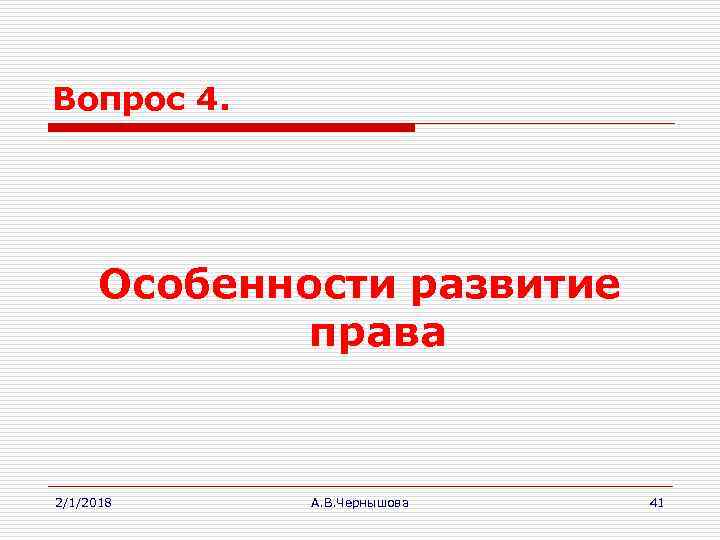 Вопрос 4.

Особенности развитие права

2/1/2018

А.В.Чернышова

41